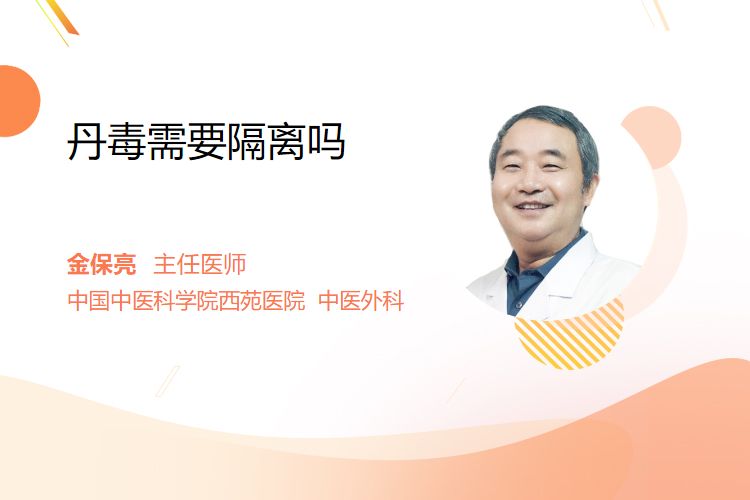 丹毒需要隔离吗

金保亮 主任医师
中国中医科学院西苑医院 中医外科